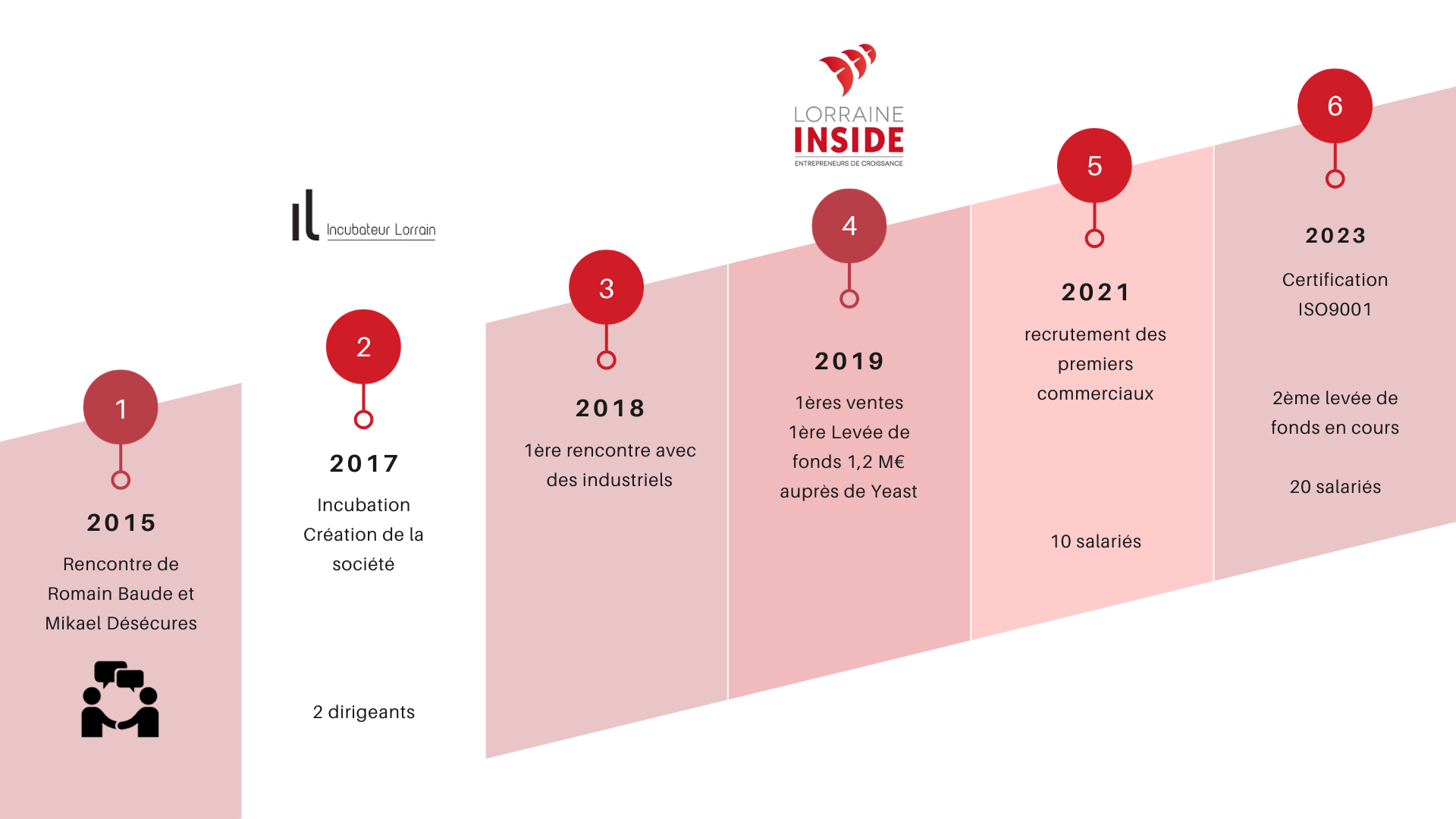 1

2015

Rencontre de Romain Baude et Mikael Désécures

IL Incubateur Lorrain

2

2017

Incubation
Création de la société

2 dirigeants

3

2018

1ère rencontre avec des industriels

LORRAINE INSIDE
ENTREPRENEURS DE CROISSANCE

4

2019

1ères ventes
1ère Levée de fonds 1,2 M€ auprès de Yeast

5

2021

recrutement des premiers commerciaux

10 salariés

6

2023

Certification ISO9001

2ème levée de fonds en cours

20 salariés